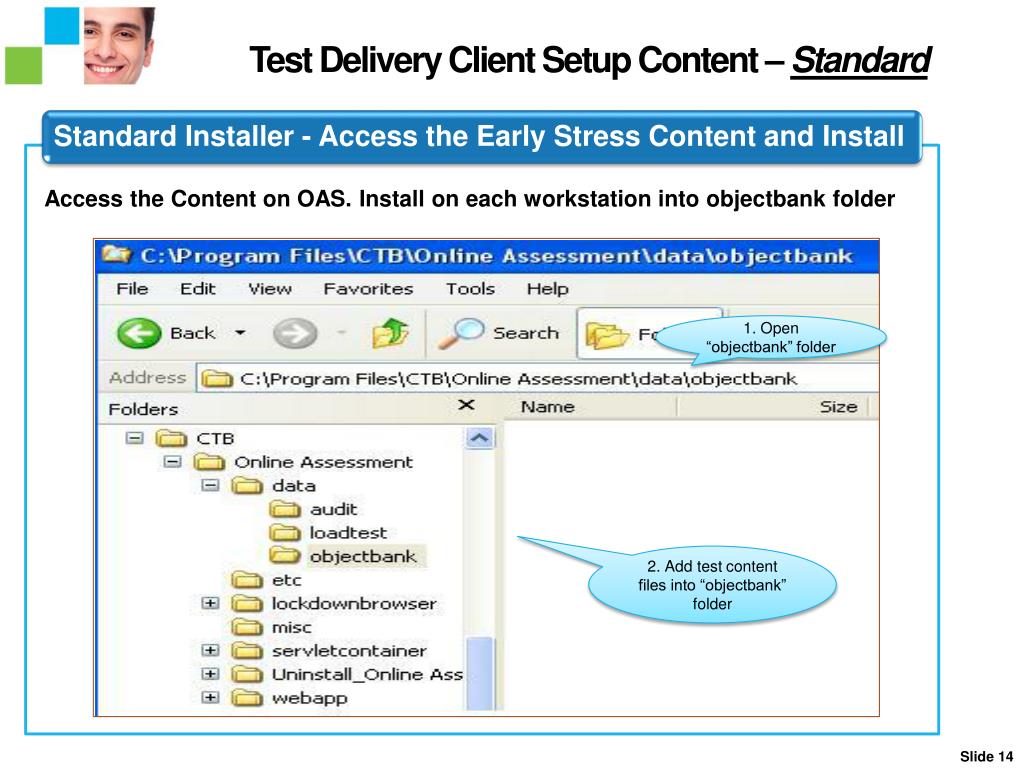 Test Delivery Client Setup Content – Standard

Standard Installer - Access the Early Stress Content and Install

Access the Content on OAS. Install on each workstation into objectbank folder

C:\Program Files\CTB\Online Assessment\data\objectbank

File Edit View Favorites Tools Help

Back Search Fo

1. Open "objectbank" folder

Address C:\Program Files\CTB\Online Assessment\data\objectbank

Folders

Name Size

CTB
Online Assessment
data
audit
loadtest
objectbank
etc
lockdownbrowser
misc
servletcontainer
Uninstall_Online Ass
webapp

2. Add test content files into "objectbank" folder

Slide 14